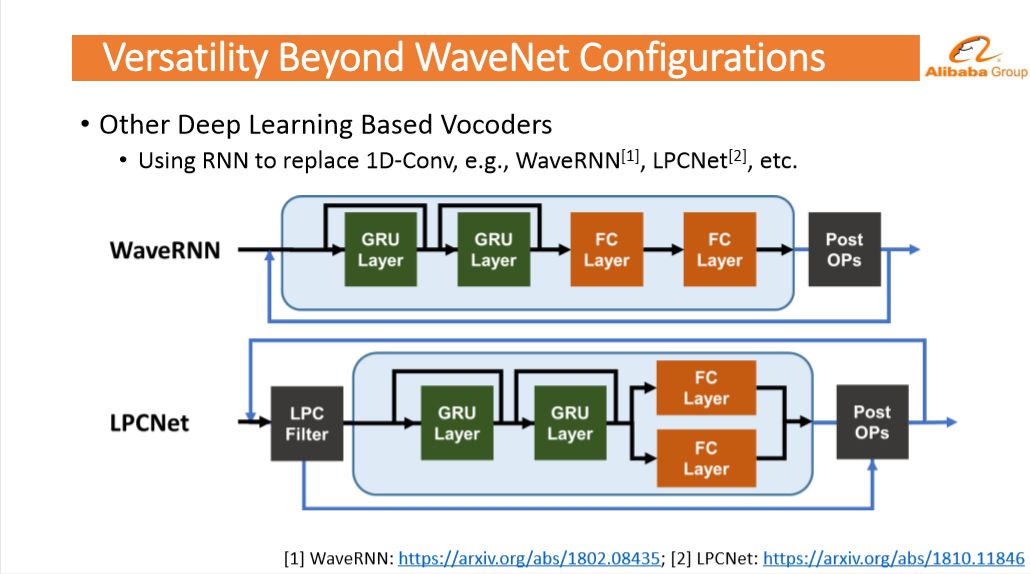 Versatility Beyond WaveNet Configurations

Alibaba Group

• Other Deep Learning Based Vocoders
  • Using RNN to replace 1D-Conv, e.g., WaveRNN$^{[1]}$, LPCNet$^{[2]}$, etc.

WaveRNN

GRU Layer

GRU Layer

FC Layer

FC Layer

Post OPs

LPCNet

LPC Filter

GRU Layer

GRU Layer

FC Layer

FC Layer

Post OPs

[1] WaveRNN: https://arxiv.org/abs/1802.08435; [2] LPCNet: https://arxiv.org/abs/1810.11846